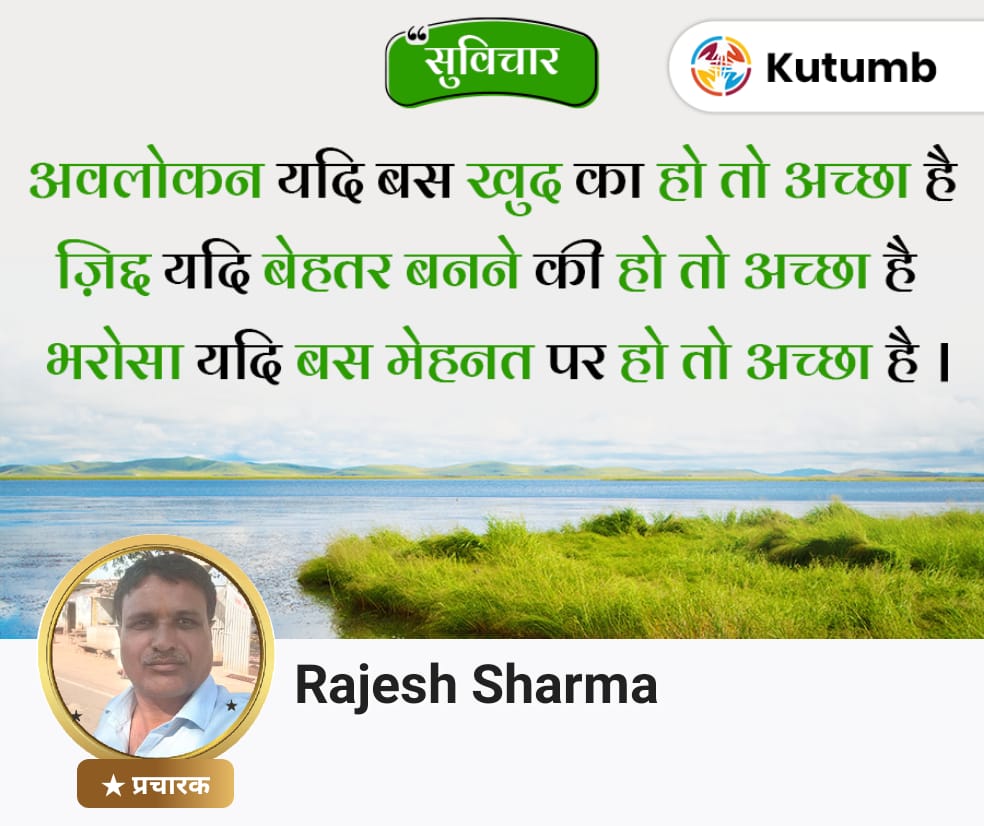 “सुविचार

Kutumb

अवलोकन यदि बस खुद का हो तो अच्छा है
ज़िद्द यदि बेहतर बनने की हो तो अच्छा है
भरोसा यदि बस मेहनत पर हो तो अच्छा है ।

Rajesh Sharma

★ प्रचारक